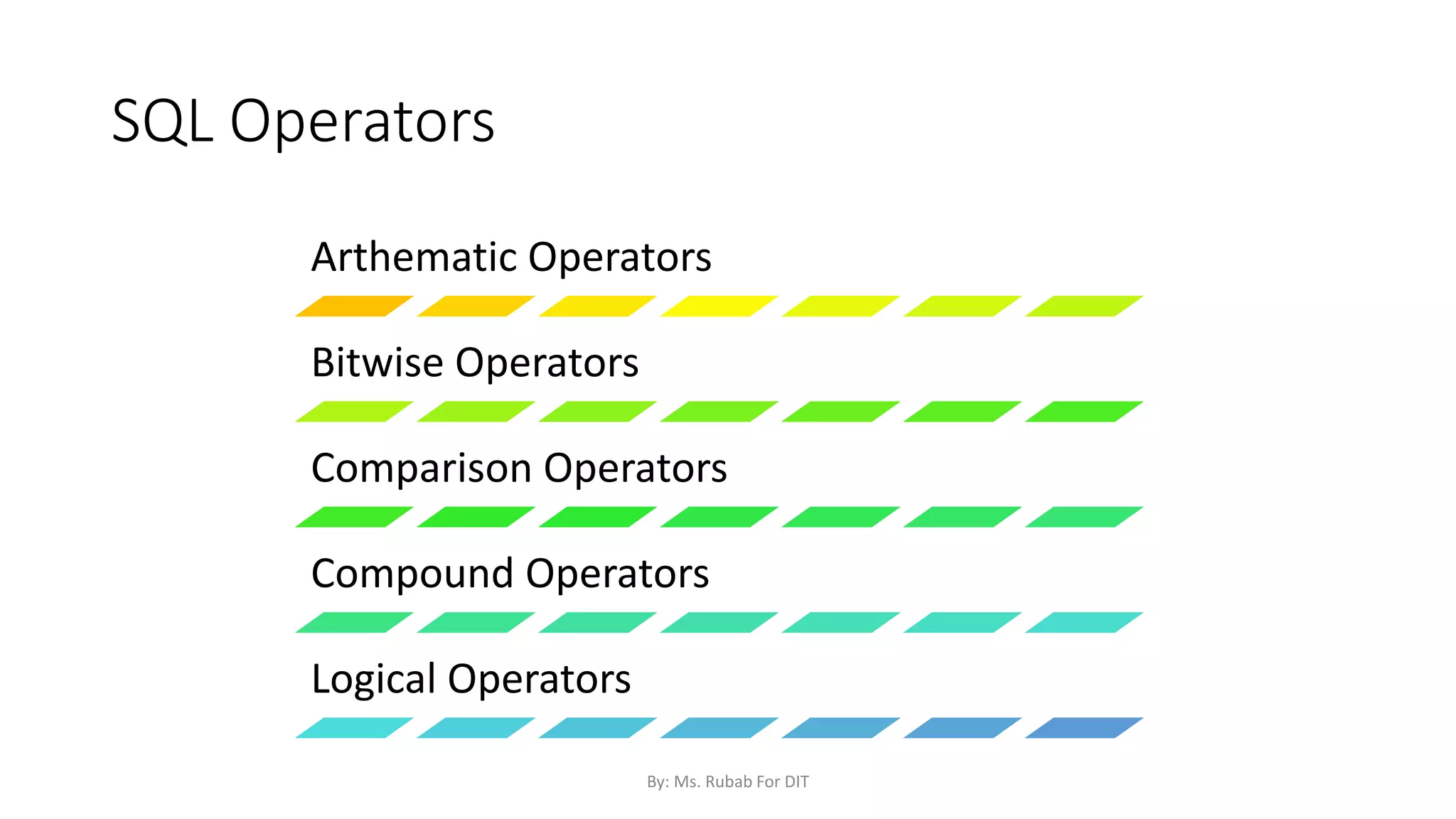 SQL Operators

Arthematic Operators

Bitwise Operators

Comparison Operators

Compound Operators

Logical Operators

By: Ms. Rubab For DIT